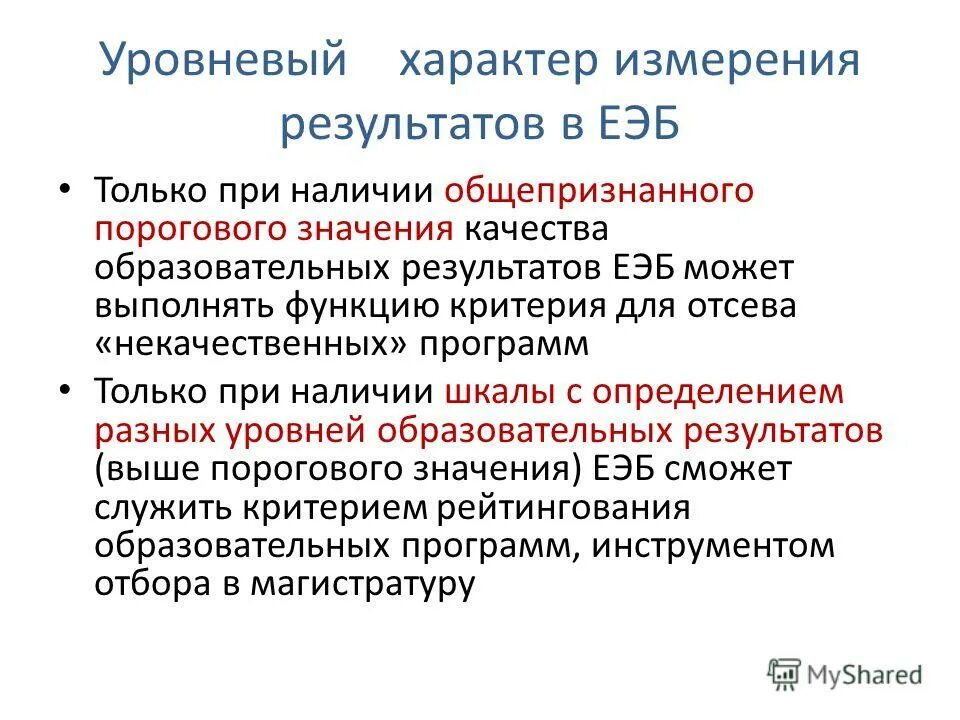 Уровневый характер измерения результатов в ЕЭБ

• Только при наличии общепризнанного порогового значения качества образовательных результатов ЕЭБ может выполнять функцию критерия для отсева «некачественных» программ

• Только при наличии шкалы с определением разных уровней образовательных результатов (выше порогового значения) ЕЭБ сможет служить критерием рейтингования образовательных программ, инструментом отбора в магистратуру

MyShared